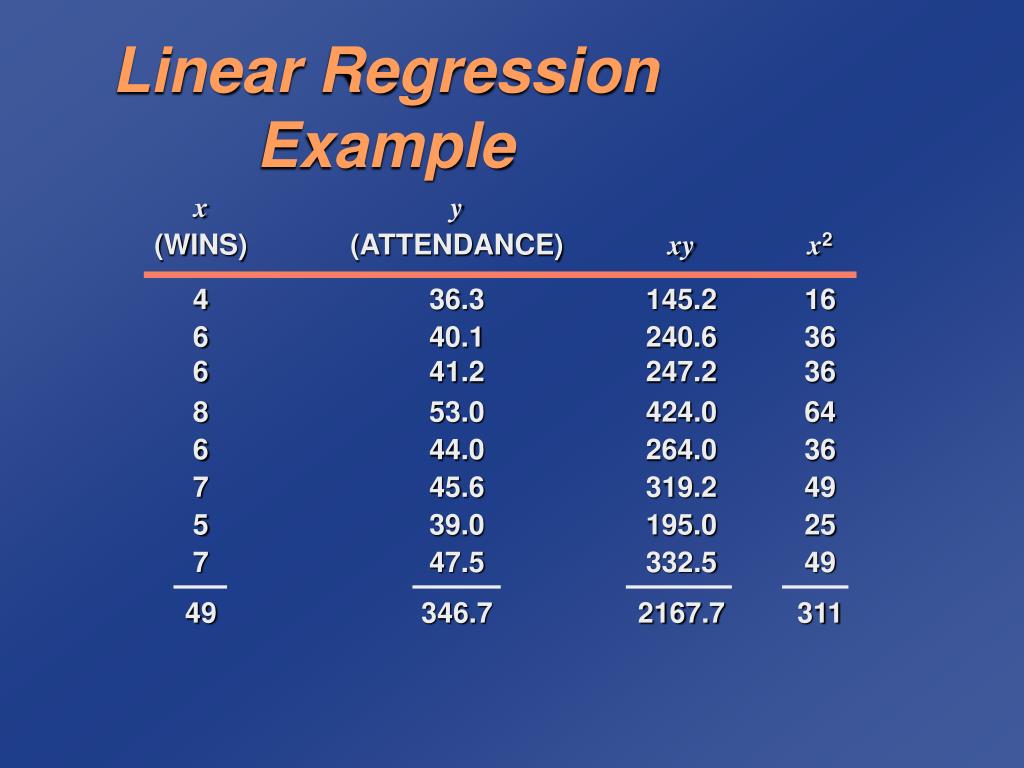 Linear Regression Example

| $x$ (WINS) | $y$ (ATTENDANCE) | $xy$ | $x^2$ |
|---|---|---|---|
| 4 | 36.3 | 145.2 | 16 |
| 6 | 40.1 | 240.6 | 36 |
| 6 | 41.2 | 247.2 | 36 |
| 8 | 53.0 | 424.0 | 64 |
| 6 | 44.0 | 264.0 | 36 |
| 7 | 45.6 | 319.2 | 49 |
| 5 | 39.0 | 195.0 | 25 |
| 7 | 47.5 | 332.5 | 49 |
| 49 | 346.7 | 2167.7 | 311 |